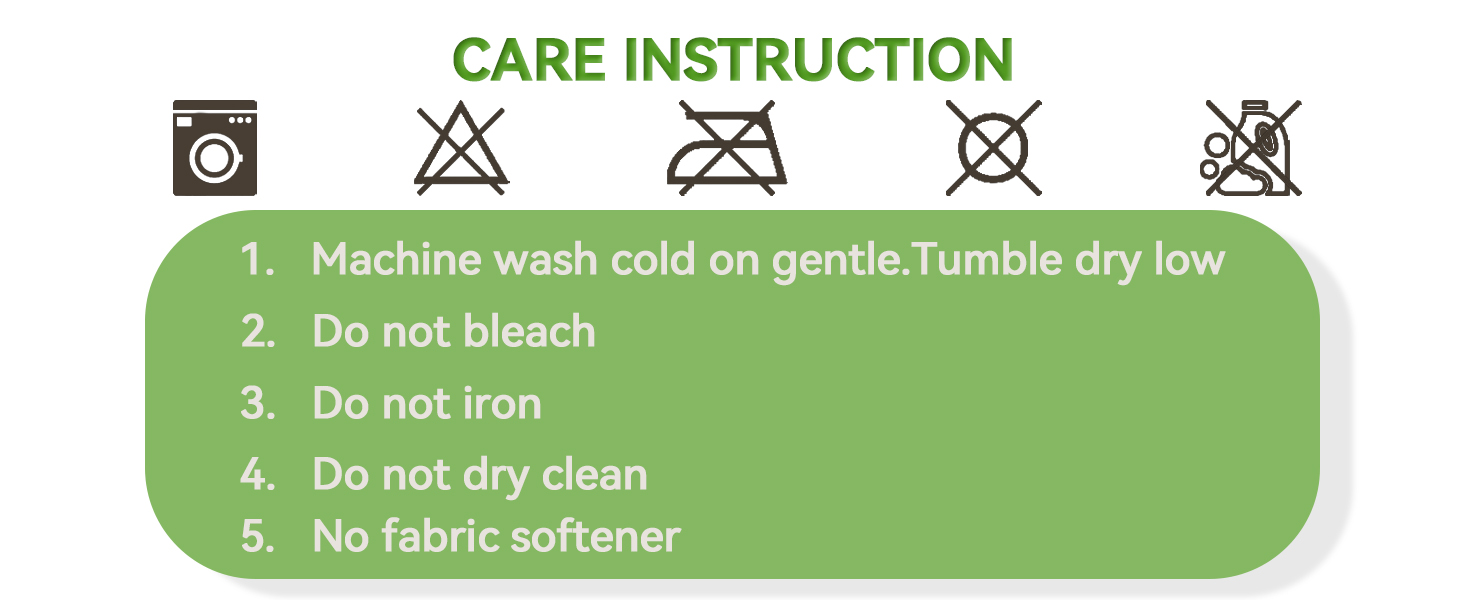 CARE INSTRUCTION

1. Machine wash cold on gentle.Tumble dry low
2. Do not bleach
3. Do not iron
4. Do not dry clean
5. No fabric softener